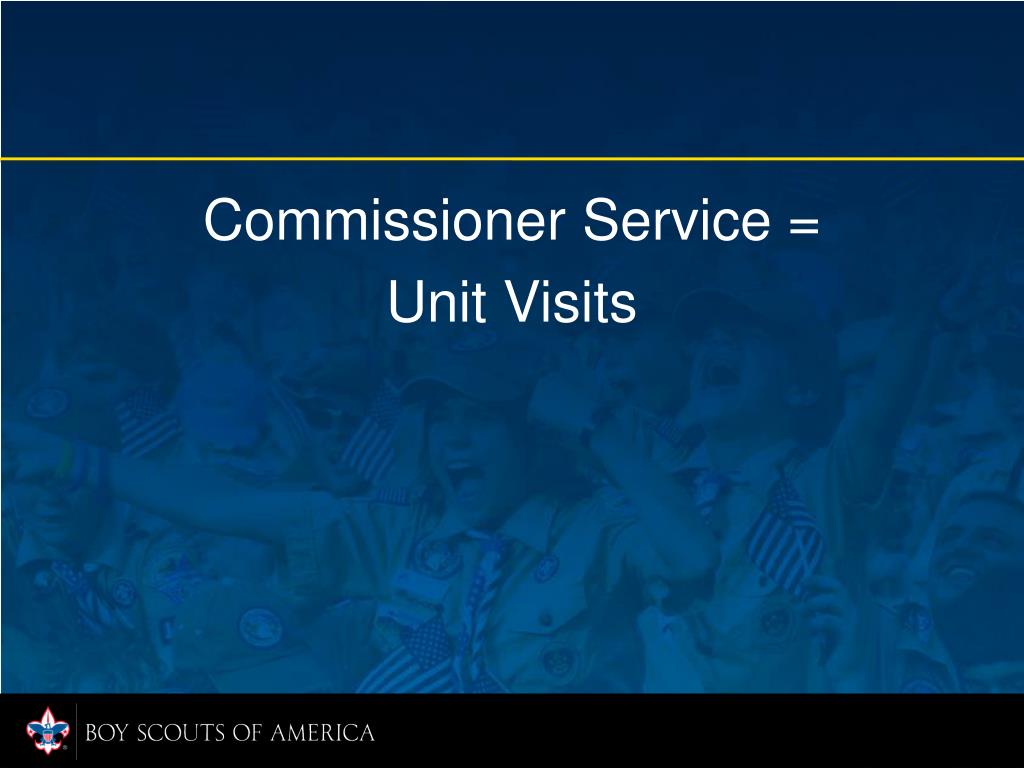 Commissioner Service =
Unit Visits

BOY SCOUTS OF AMERICA